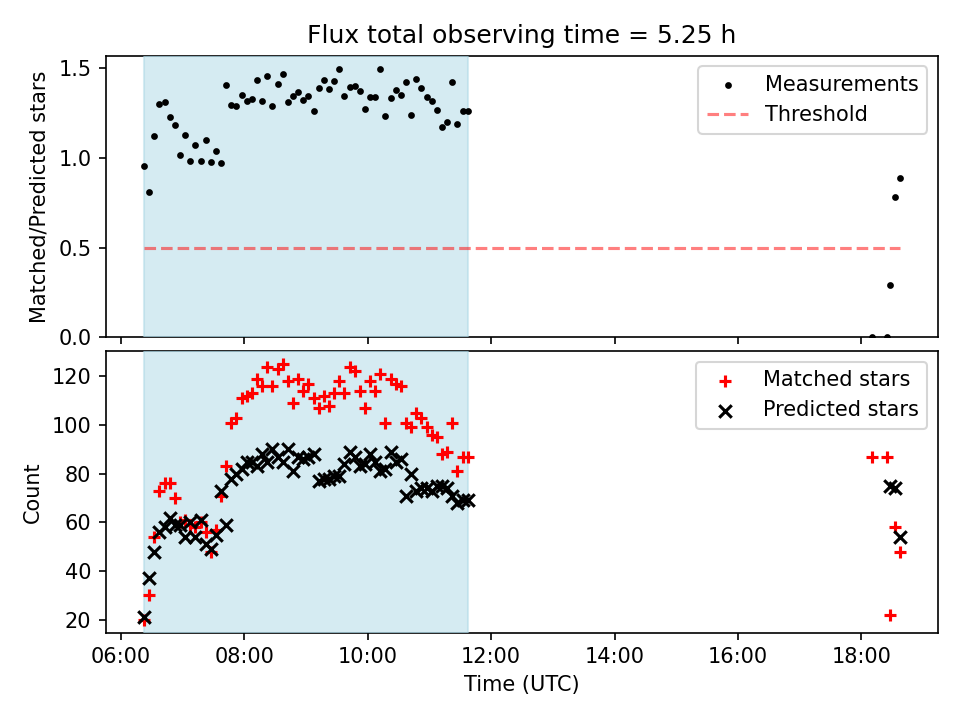 Flux total observing time = 5.25 h

Matched/Predicted stars

1.5
1.0
0.5
0.0

Measurements
Threshold

Count

120
100
80
60
40
20

Matched stars
Predicted stars

06:00 08:00 10:00 12:00 14:00 16:00 18:00

Time (UTC)